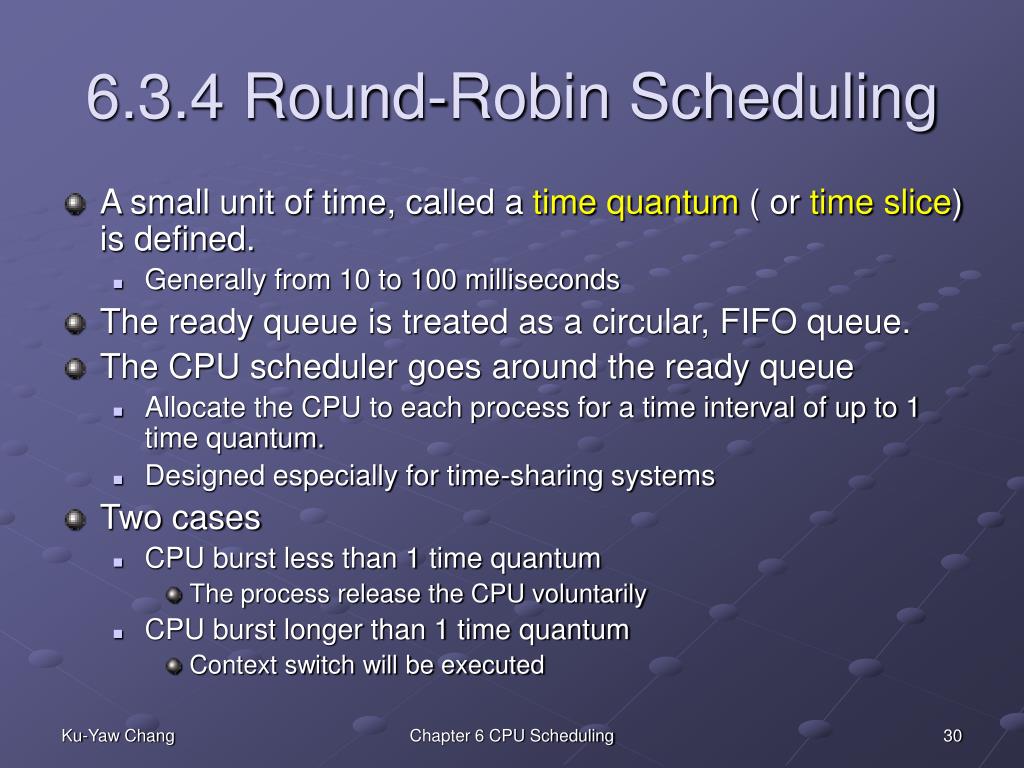 6.3.4 Round-Robin Scheduling

A small unit of time, called a time quantum ( or time slice) is defined.

Generally from 10 to 100 milliseconds

The ready queue is treated as a circular, FIFO queue.

The CPU scheduler goes around the ready queue

Allocate the CPU to each process for a time interval of up to 1 time quantum.

Designed especially for time-sharing systems

Two cases

CPU burst less than 1 time quantum

The process release the CPU voluntarily

CPU burst longer than 1 time quantum

Context switch will be executed

Ku-Yaw Chang

Chapter 6 CPU Scheduling

30